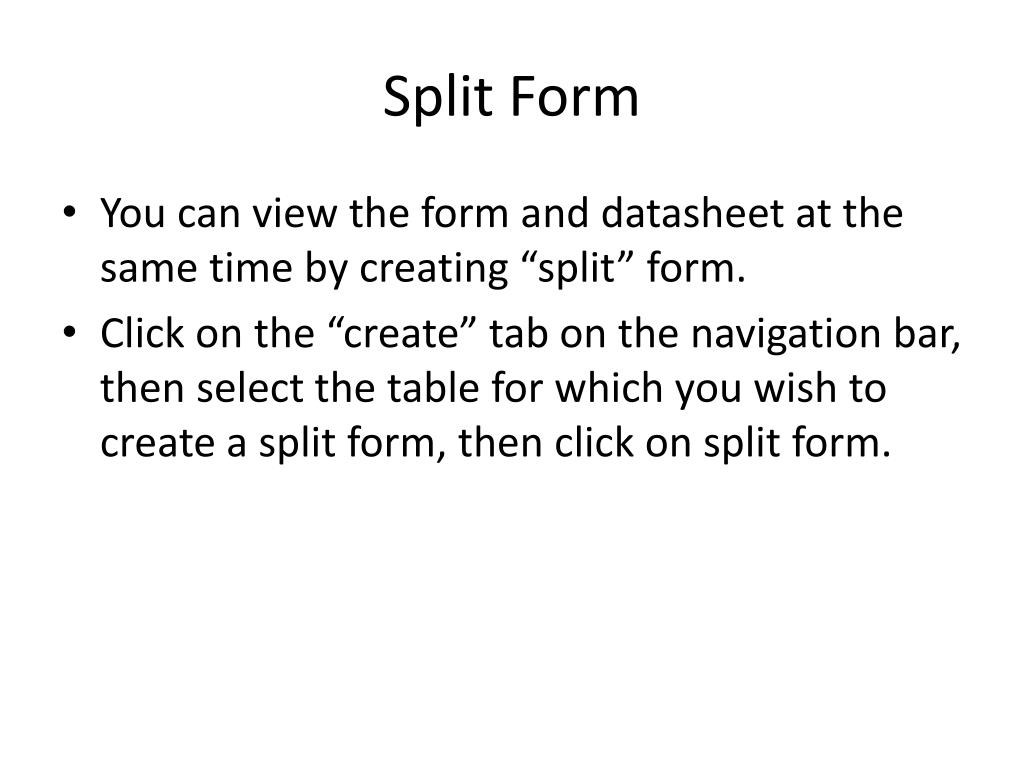 Split Form

• You can view the form and datasheet at the same time by creating “split” form.
• Click on the “create” tab on the navigation bar, then select the table for which you wish to create a split form, then click on split form.